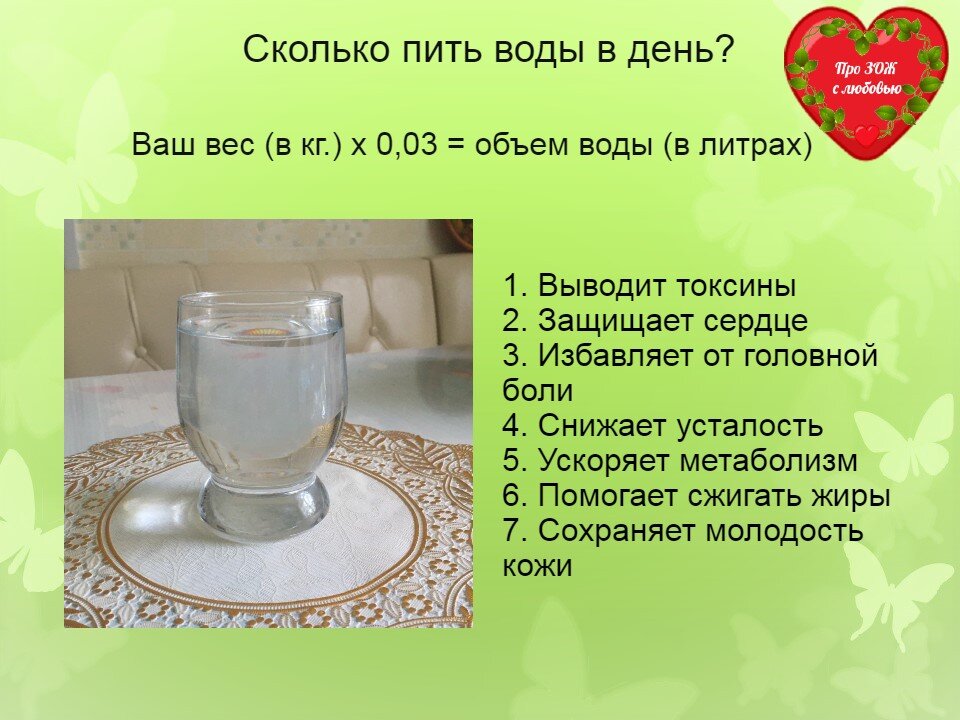 Сколько пить воды в день?

Про ЗОЖ с любовью

Ваш вес (в кг.) х 0,03 = объем воды (в литрах)

1. Выводит токсины
2. Защищает сердце
3. Избавляет от головной боли
4. Снижает усталость
5. Ускоряет метаболизм
6. Помогает сжигать жиры
7. Сохраняет молодость кожи